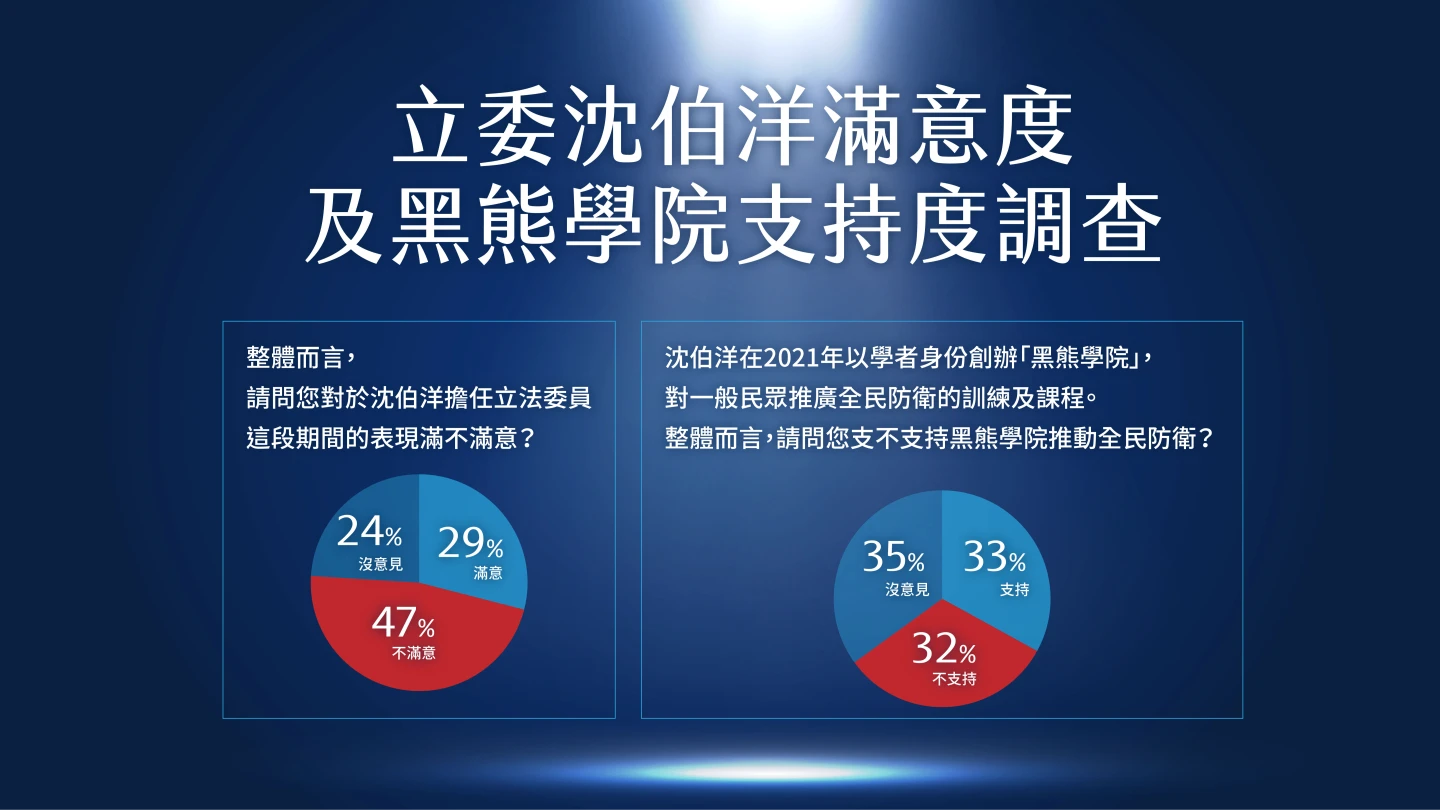 立委沈伯洋滿意度
及黑熊學院支持度調查

整體而言，
請問您對於沈伯洋擔任立法委員
這段期間的表現滿不滿意？

24% 沒意見
29% 滿意
47% 不滿意

沈伯洋在2021年以學者身份創辦「黑熊學院」，
對一般民眾推廣全民防衛的訓練及課程。
整體而言，請問您支不支持黑熊學院推動全民防衛？

35% 沒意見
33% 支持
32% 不支持